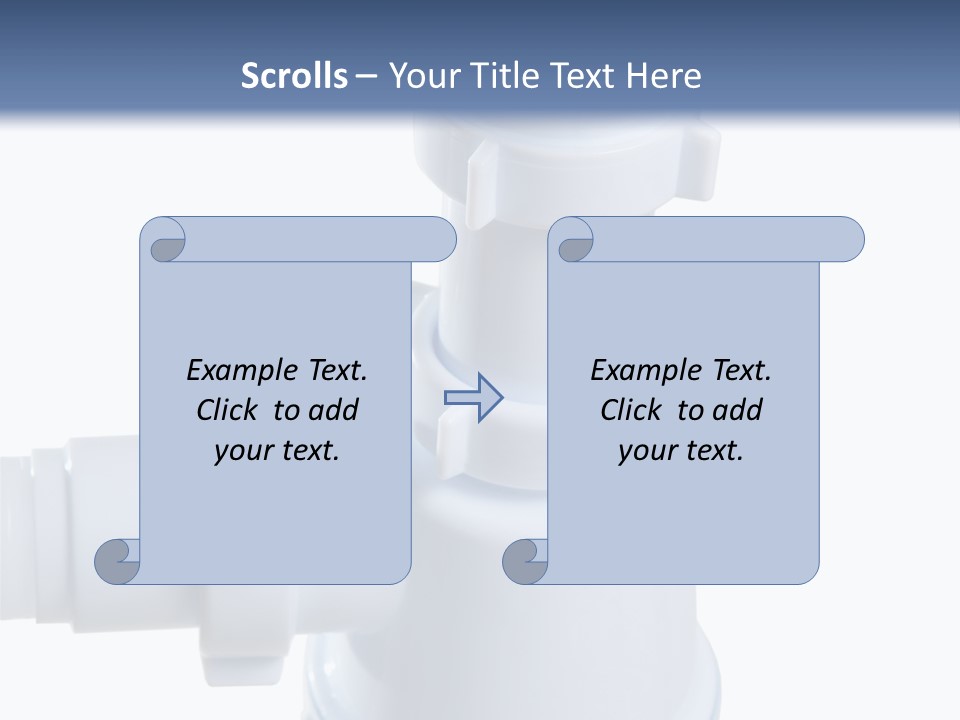 Scrolls – Your Title Text Here

Example Text. Click to add your text.

Example Text. Click to add your text.